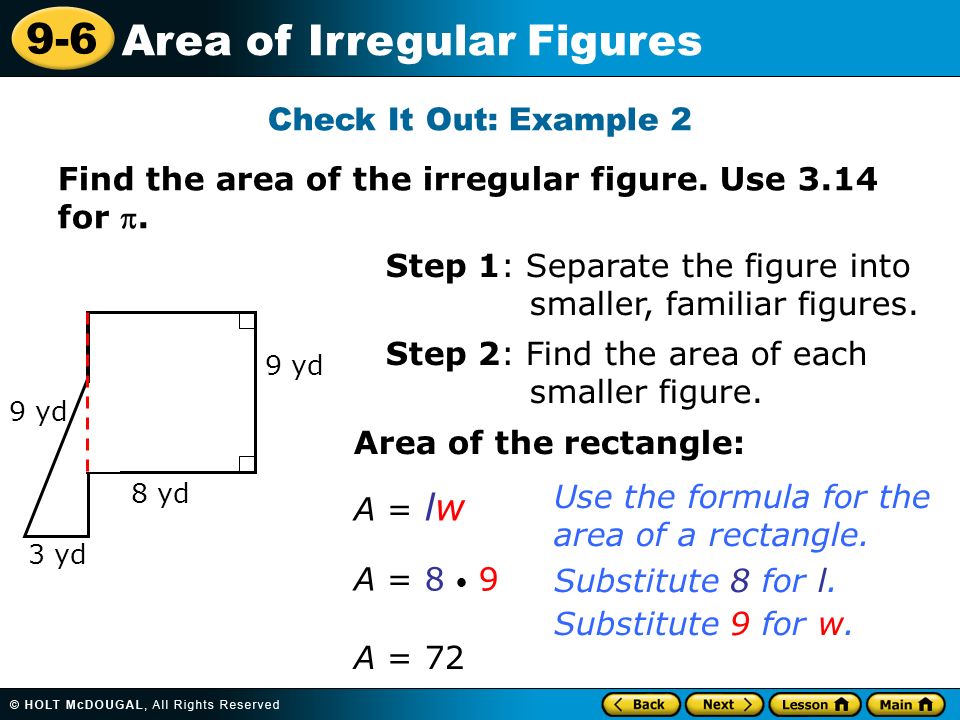 9-6 Area of Irregular Figures

Check It Out: Example 2

Find the area of the irregular figure. Use 3.14 for $\pi$.

9 yd

9 yd

8 yd

3 yd

Step 1: Separate the figure into smaller, familiar figures.

Step 2: Find the area of each smaller figure.

Area of the rectangle:

$A = lw$ Use the formula for the area of a rectangle.

$A = 8 \cdot 9$ Substitute 8 for $l$.

Substitute 9 for $w$.

$A = 72$

© HOLT McDOUGAL, All Rights Reserved

Back Next Lesson Main